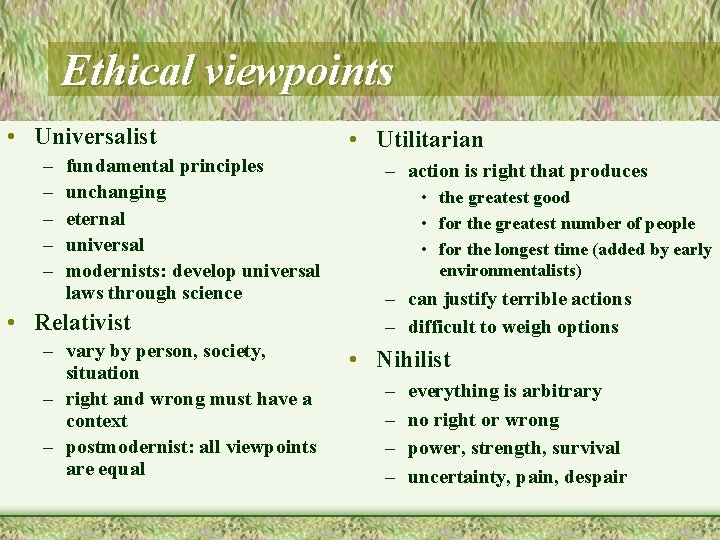 Ethical viewpoints

• Universalist
– fundamental principles
– unchanging
– eternal
– universal
– modernists: develop universal laws through science
• Relativist
– vary by person, society, situation
– right and wrong must have a context
– postmodernist: all viewpoints are equal

• Utilitarian
– action is right that produces
• the greatest good
• for the greatest number of people
• for the longest time (added by early environmentalists)
– can justify terrible actions
– difficult to weigh options
• Nihilist
– everything is arbitrary
– no right or wrong
– power, strength, survival
– uncertainty, pain, despair